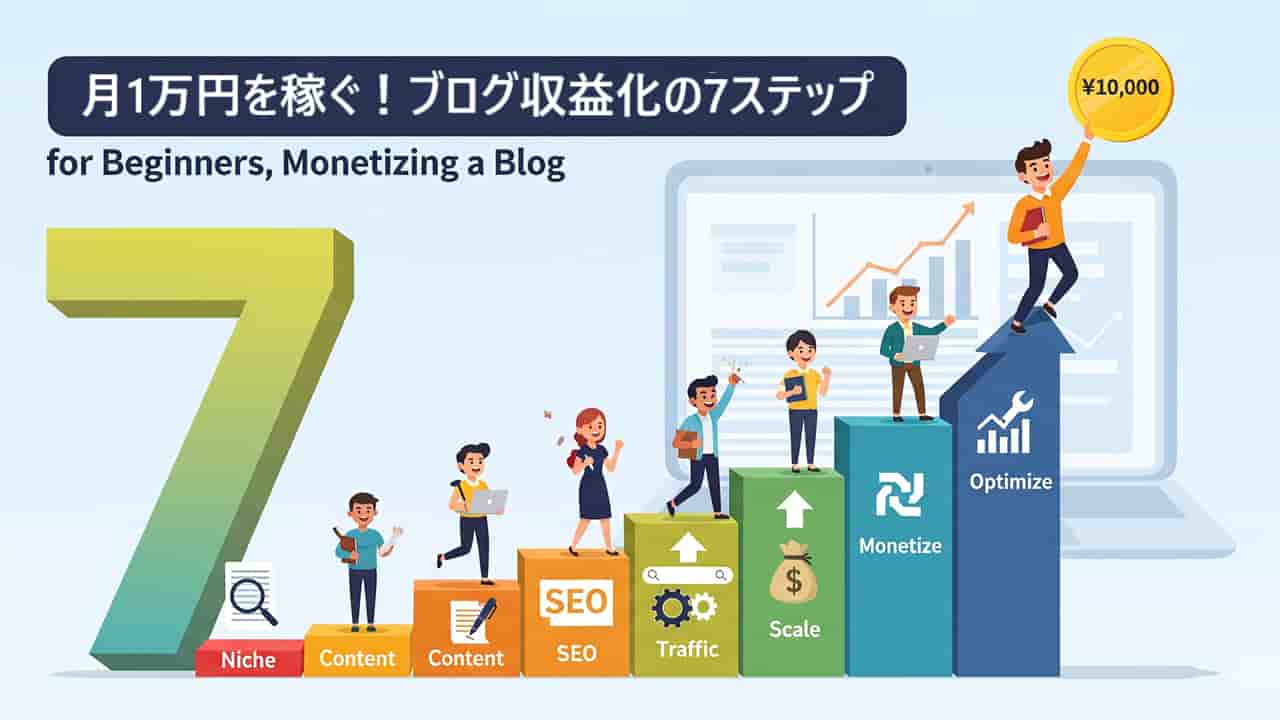 月1万円を稼ぐ！ブログ収益化の7ステップ

for Beginners, Monetizing a Blog

¥10,000

7

Niche

Content

Content

SEO

SEO

Traffic

$

Scale

Monetize

Optimize